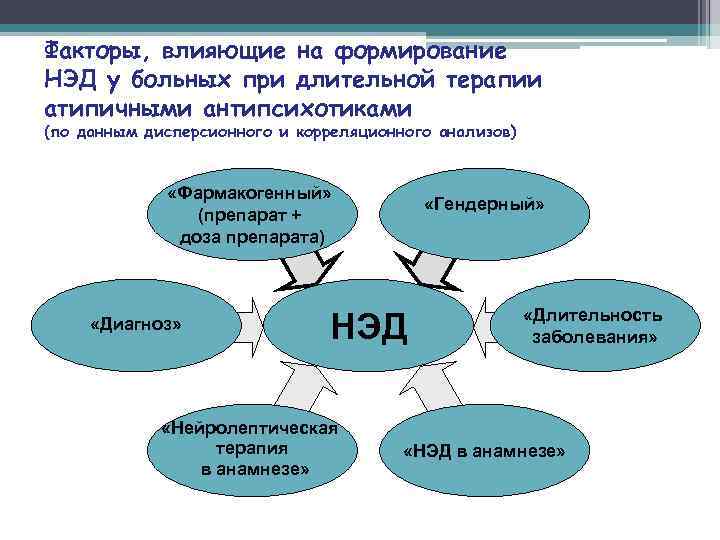 Факторы, влияющие на формирование НЭД у больных при длительной терапии атипичными антипсихотиками
(по данным дисперсионного и корреляционного анализов)

«Фармакогенный» (препарат + доза препарата)

«Гендерный»

«Диагноз»

НЭД

«Длительность заболевания»

«Нейролептическая терапия в анамнезе»

«НЭД в анамнезе»